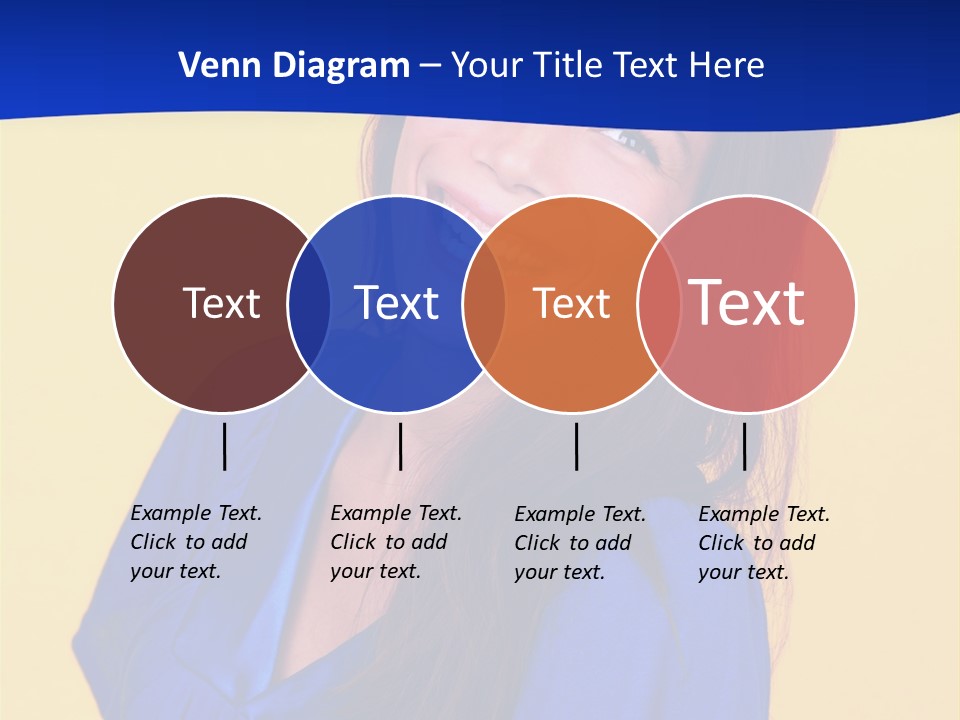 Venn Diagram – Your Title Text Here

Text

Text

Text

Text

Example Text. Click to add your text.

Example Text. Click to add your text.

Example Text. Click to add your text.

Example Text. Click to add your text.